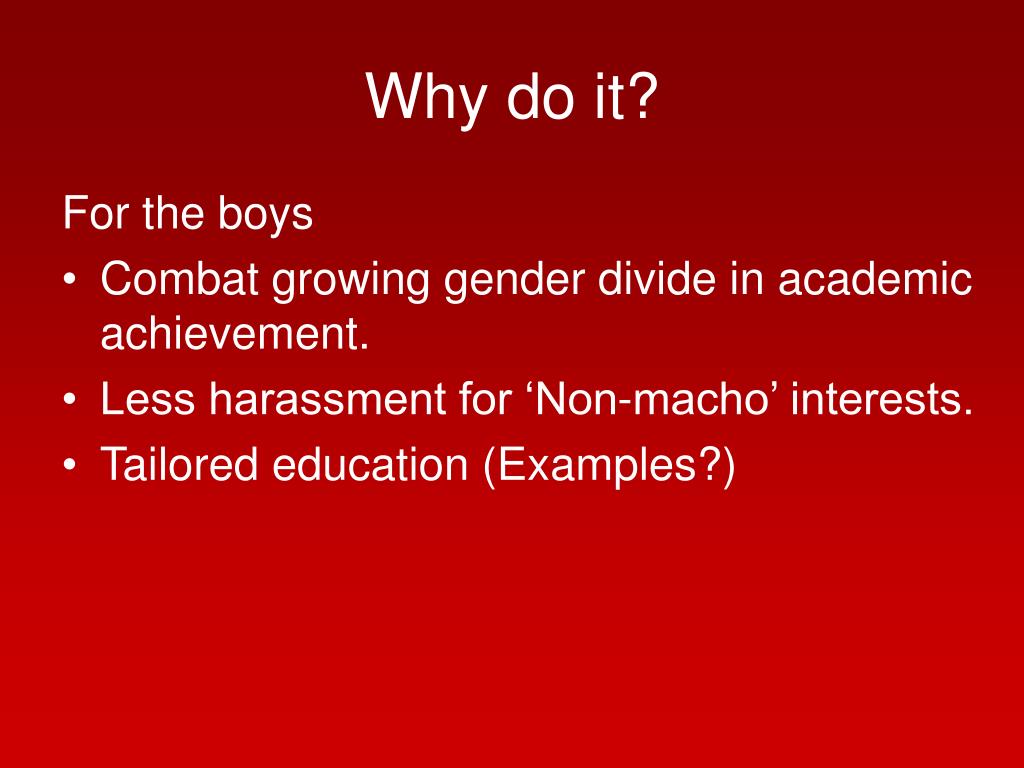 Why do it?

For the boys

• Combat growing gender divide in academic achievement.
• Less harassment for ‘Non-macho’ interests.
• Tailored education (Examples?)